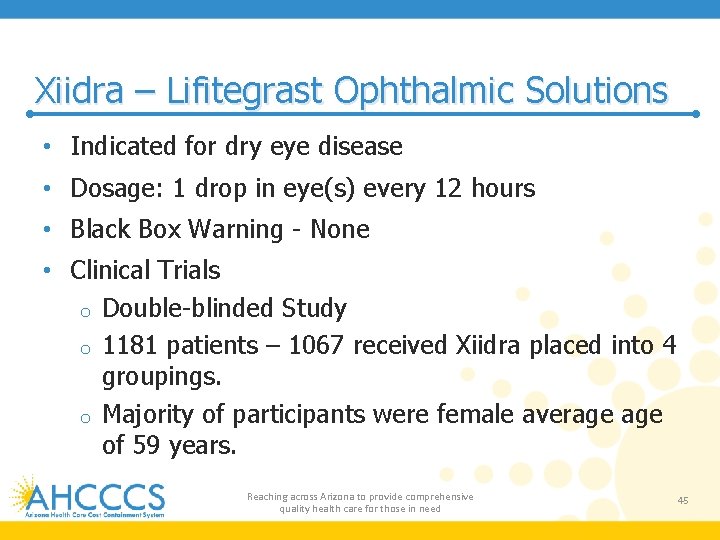 Xiidra – Lifitegrast Ophthalmic Solutions

• Indicated for dry eye disease
• Dosage: 1 drop in eye(s) every 12 hours
• Black Box Warning - None
• Clinical Trials
o Double-blinded Study
o 1181 patients – 1067 received Xiidra placed into 4 groupings.
o Majority of participants were female average age of 59 years.

AHCCCS
Arizona Health Care Cost Containment System

Reaching across Arizona to provide comprehensive quality health care for those in need

45